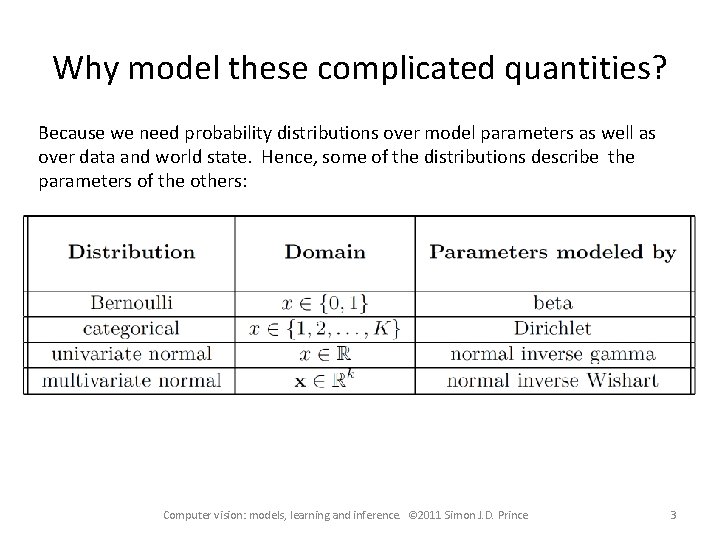 Why model these complicated quantities?

Because we need probability distributions over model parameters as well as over data and world state. Hence, some of the distributions describe the parameters of the others:

| Distribution | Domain | Parameters modeled by |
|---|---|---|
| Bernoulli | $x \in \{0, 1\}$ | beta |
| categorical | $x \in \{1, 2, \ldots, K\}$ | Dirichlet |
| univariate normal | $x \in \mathbb{R}$ | normal inverse gamma |
| multivariate normal | $\mathbf{x} \in \mathbb{R}^k$ | normal inverse Wishart |

Computer vision: models, learning and inference. ©2011 Simon J.D. Prince 3